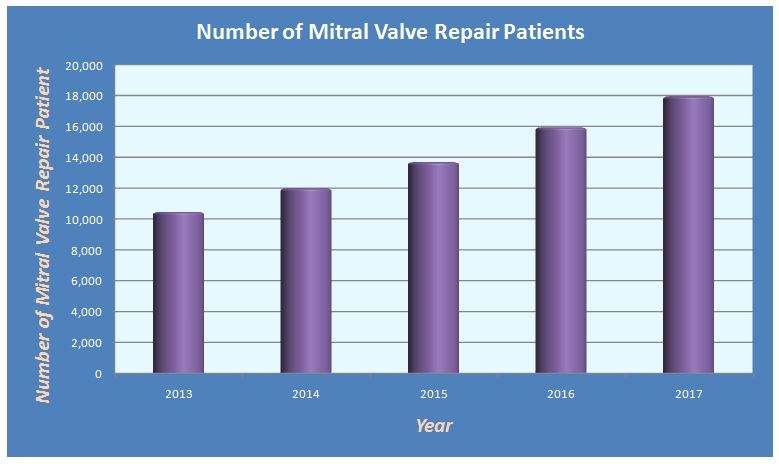 Number of Mitral Valve Repair Patients

Number of Mitral Valve Repair Patient

20,000
18,000
16,000
14,000
12,000
10,000
8,000
6,000
4,000
2,000
0

2013
2014
2015
2016
2017

Year